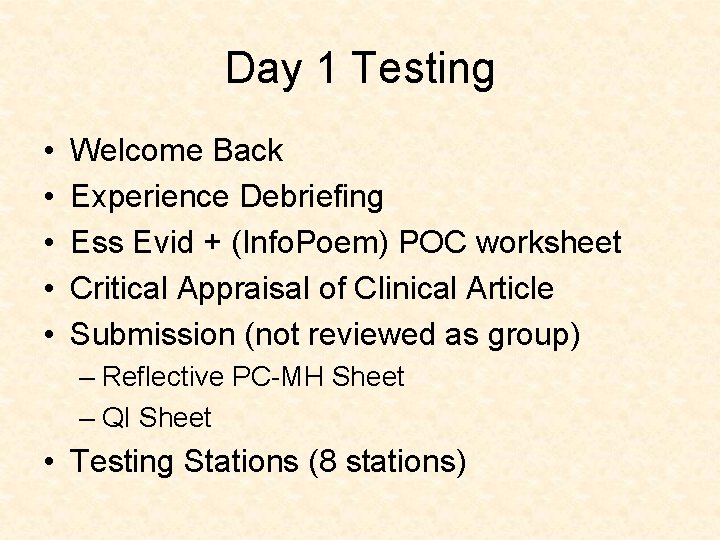 Day 1 Testing

• Welcome Back
• Experience Debriefing
• Ess Evid + (InfoPoem) POC worksheet
• Critical Appraisal of Clinical Article
• Submission (not reviewed as group)
– Reflective PC-MH Sheet
– QI Sheet
• Testing Stations (8 stations)